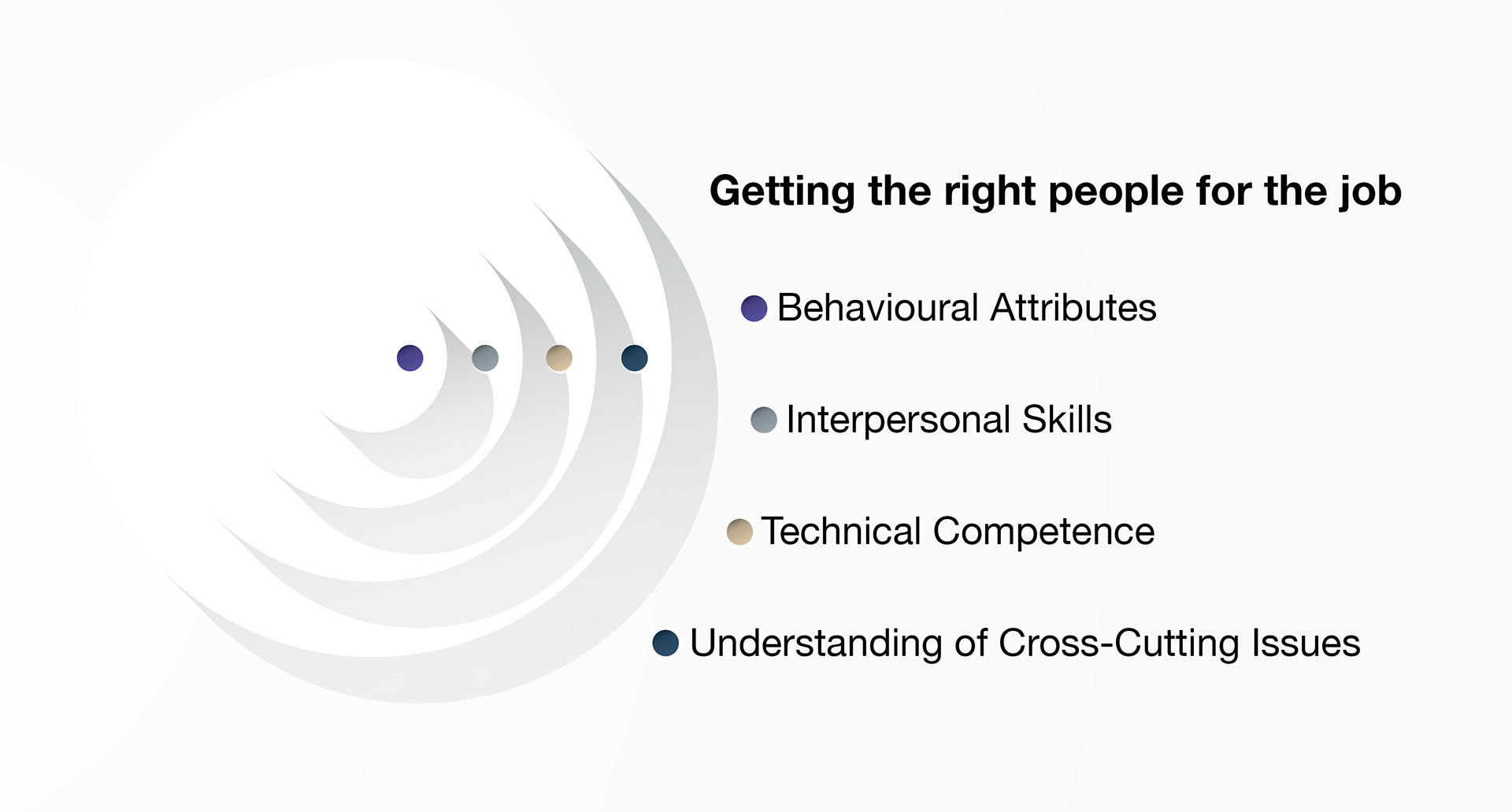 Getting the right people for the job

Behavioural Attributes

Interpersonal Skills

Technical Competence

Understanding of Cross-Cutting Issues